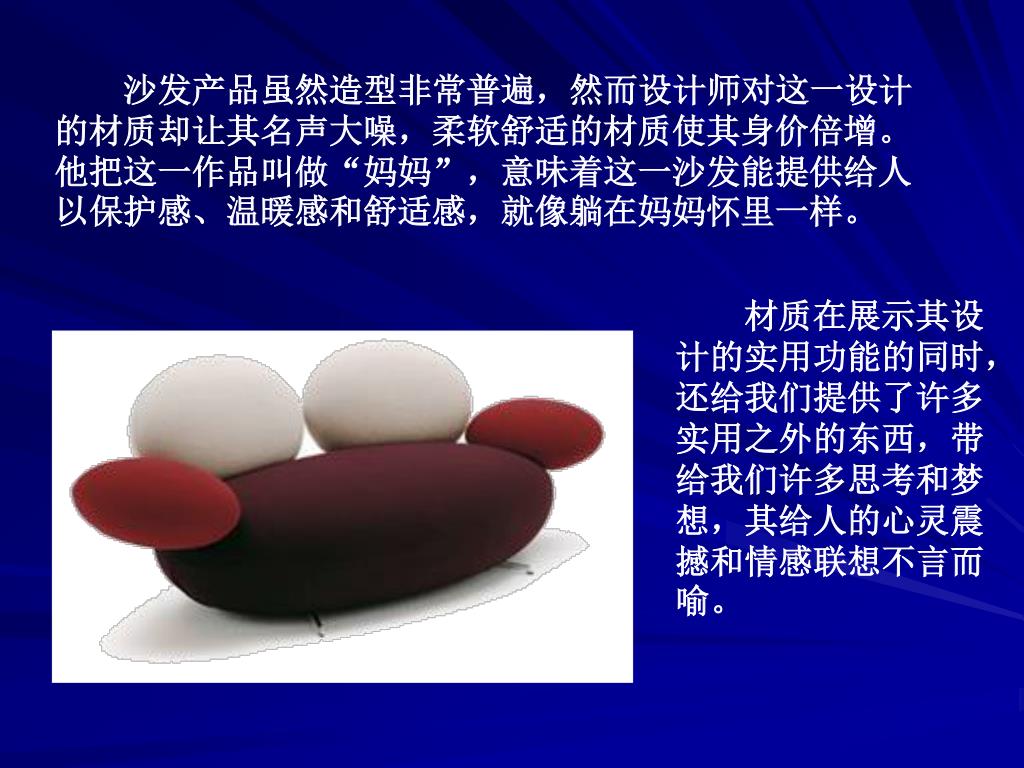 沙发产品虽然造型非常普遍，然而设计师对这一设计的材质却让其名声大噪，柔软舒适的材质使其身价倍增。他把这一作品叫做“妈妈”，意味着这一沙发能提供给人以保护感、温暖感和舒适感，就像躺在妈妈怀里一样。

材质在展示其设计的实用功能的同时，还给我们提供了许多实用之外的东西，带给我们许多思考和梦想，其给人的心灵震撼和情感联想不言而喻。